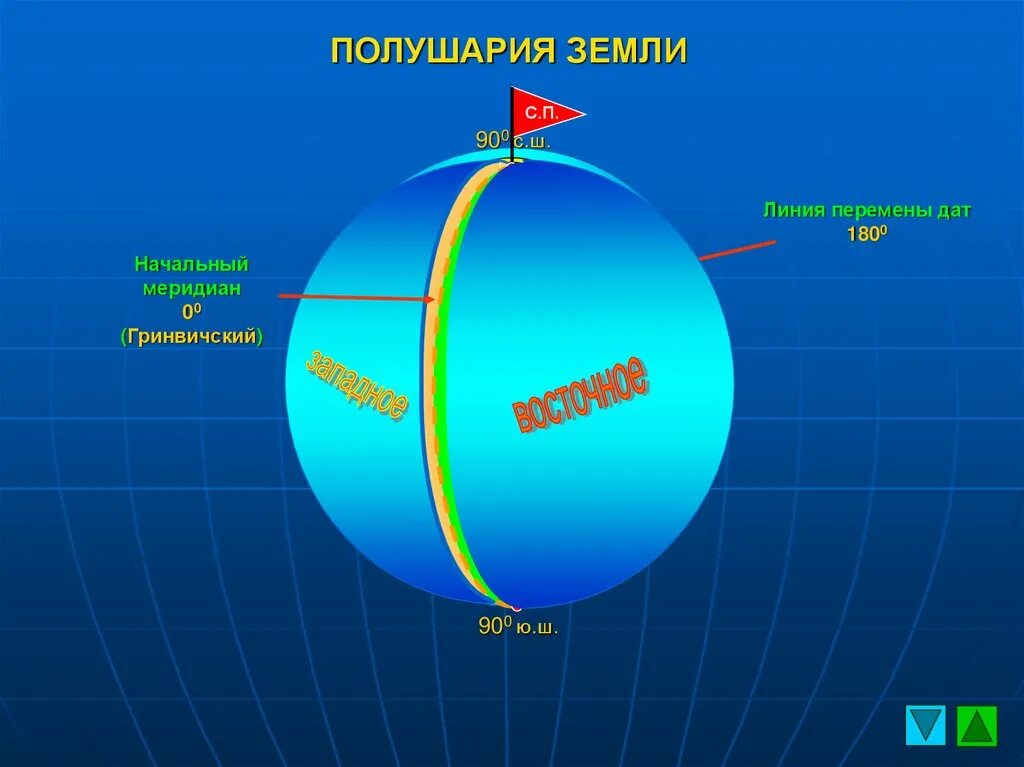 ПОЛУШАРИЯ ЗЕМЛИ

С.П.

$90^0$ с.ш.

Линия перемены дат $180^0$

Начальный меридиан $0^0$ (Гринвичский)

западное

восточное

$90^0$ ю.ш.